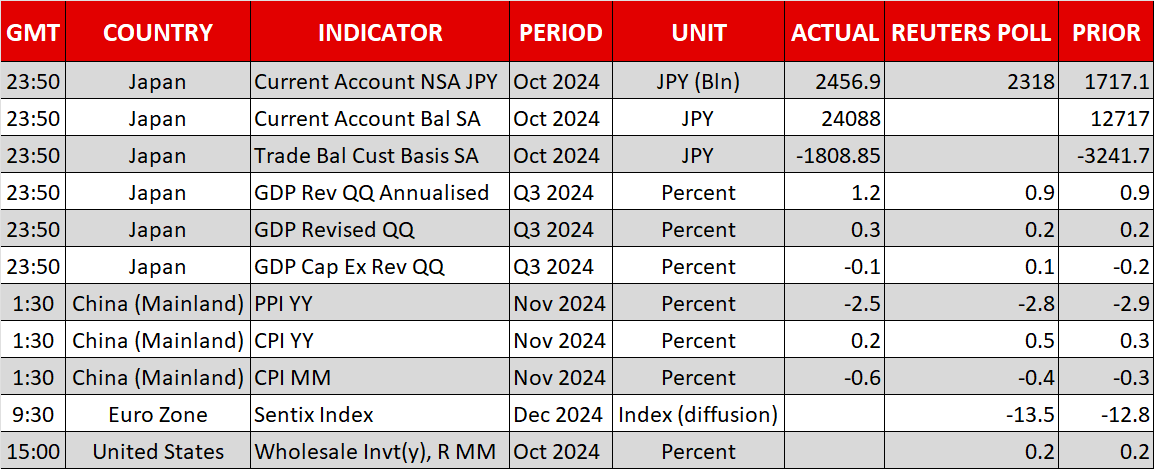 | GMT | COUNTRY | INDICATOR | PERIOD | UNIT | ACTUAL | REUTERS POLL | PRIOR |
|---|---|---|---|---|---|---|---|
| 23:50 | Japan | Current Account NSA JPY | Oct 2024 | JPY (Bln) | 2456.9 | 2318 | 1717.1 |
| 23:50 | Japan | Current Account Bal SA | Oct 2024 | JPY | 24088 | | 12717 |
| 23:50 | Japan | Trade Bal Cust Basis SA | Oct 2024 | JPY | -1808.85 | | -3241.7 |
| 23:50 | Japan | GDP Rev QQ Annualised | Q3 2024 | Percent | 1.2 | 0.9 | 0.9 |
| 23:50 | Japan | GDP Revised QQ | Q3 2024 | Percent | 0.3 | 0.2 | 0.2 |
| 23:50 | Japan | GDP Cap Ex Rev QQ | Q3 2024 | Percent | -0.1 | 0.1 | -0.2 |
| 1:30 | China (Mainland) | PPI YY | Nov 2024 | Percent | -2.5 | -2.8 | -2.9 |
| 1:30 | China (Mainland) | CPI YY | Nov 2024 | Percent | 0.2 | 0.5 | 0.3 |
| 1:30 | China (Mainland) | CPI MM | Nov 2024 | Percent | -0.6 | -0.4 | -0.3 |
| 9:30 | Euro Zone | Sentix Index | Dec 2024 | Index (diffusion) | | -13.5 | -12.8 |
| 15:00 | United States | Wholesale Invt(y), R MM | Oct 2024 | Percent | | 0.2 | 0.2 |